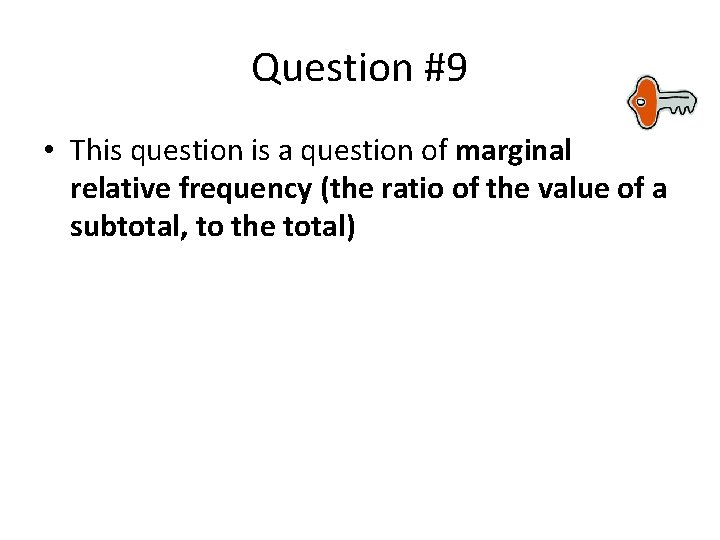 Question #9

• This question is a question of marginal relative frequency (the ratio of the value of a subtotal, to the total)